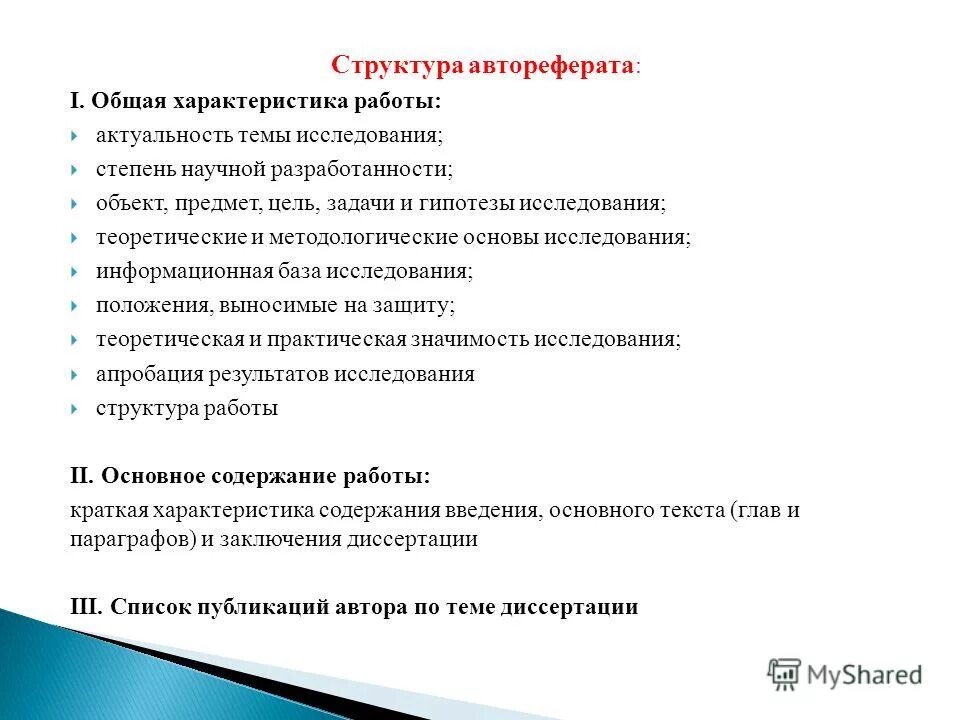 Структура автореферата:

I. Общая характеристика работы:

актуальность темы исследования;

степень научной разработанности;

объект, предмет, цель, задачи и гипотезы исследования;

теоретические и методологические основы исследования;

информационная база исследования;

положения, выносимые на защиту;

теоретическая и практическая значимость исследования;

апробация результатов исследования

структура работы

II. Основное содержание работы:

краткая характеристика содержания введения, основного текста (глав и параграфов) и заключения диссертации

III. Список публикаций автора по теме диссертации

MyShared